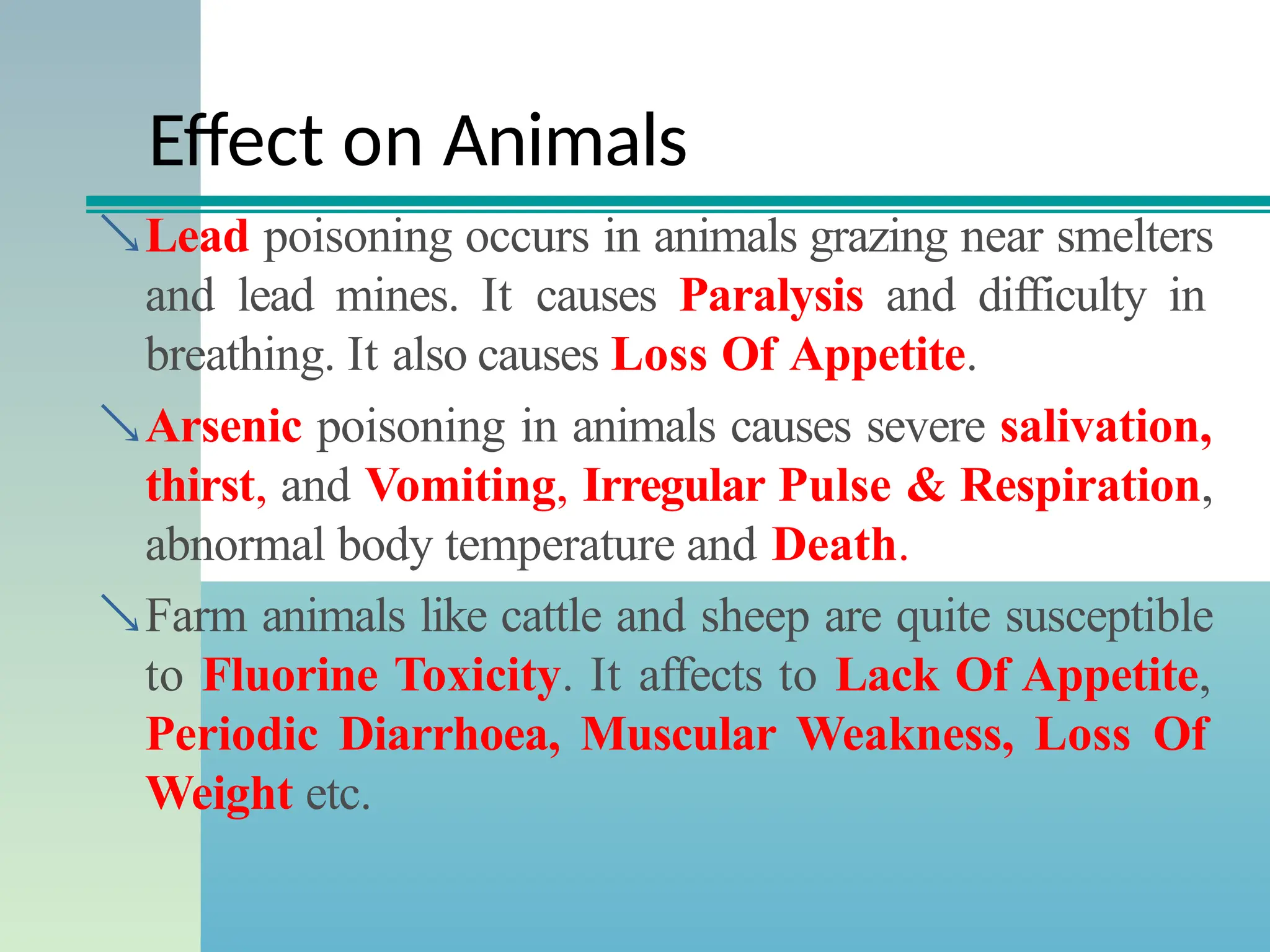 Effect on Animals

Lead poisoning occurs in animals grazing near smelters and lead mines. It causes Paralysis and difficulty in breathing. It also causes Loss Of Appetite.

Arsenic poisoning in animals causes severe salivation, thirst, and Vomiting, Irregular Pulse & Respiration, abnormal body temperature and Death.

Farm animals like cattle and sheep are quite susceptible to Fluorine Toxicity. It affects to Lack Of Appetite, Periodic Diarrhoea, Muscular Weakness, Loss Of Weight etc.